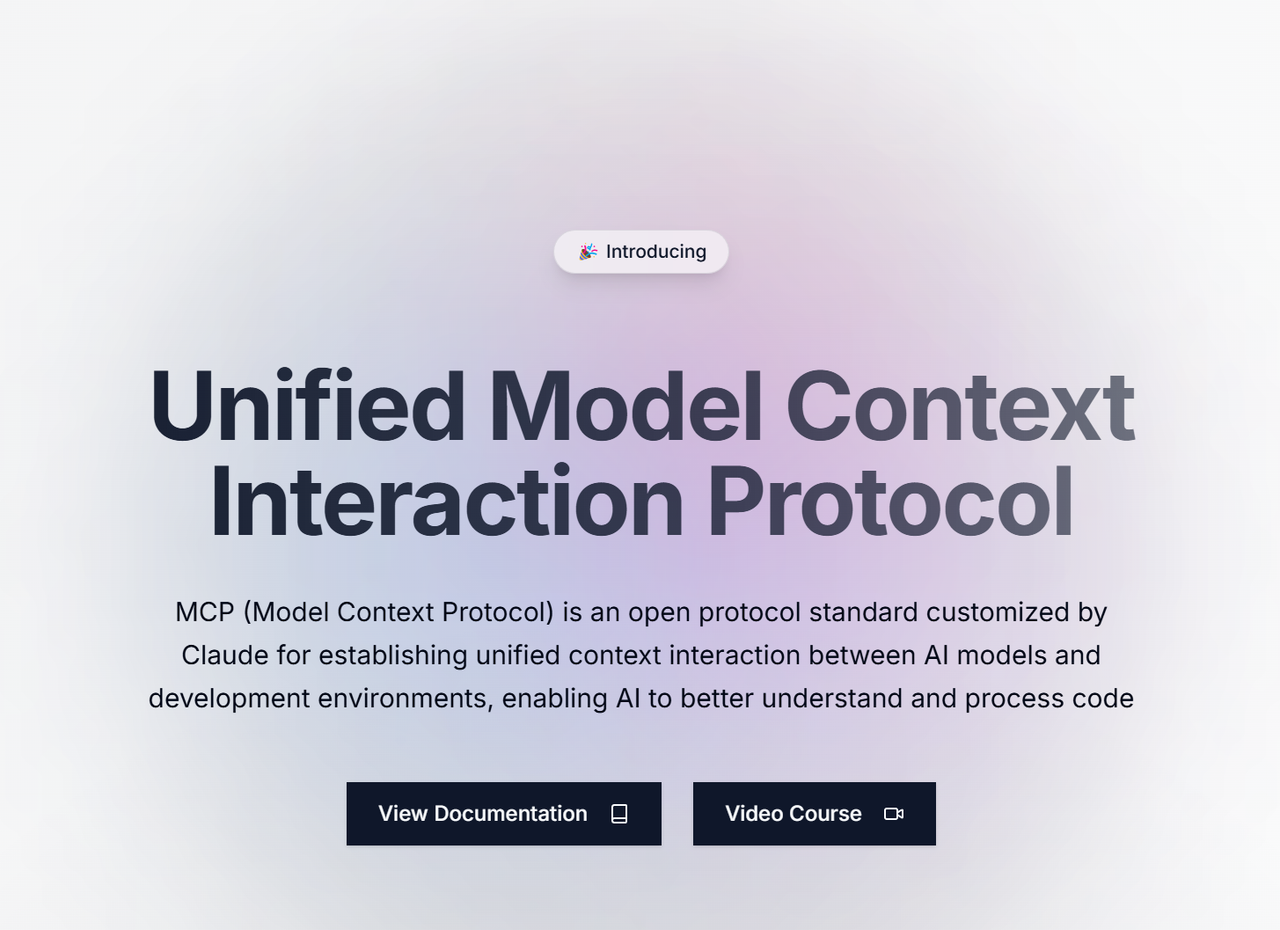 🎉 Introducing

Unified Model Context Interaction Protocol

MCP (Model Context Protocol) is an open protocol standard customized by Claude for establishing unified context interaction between AI models and development environments, enabling AI to better understand and process code

View Documentation

Video Course